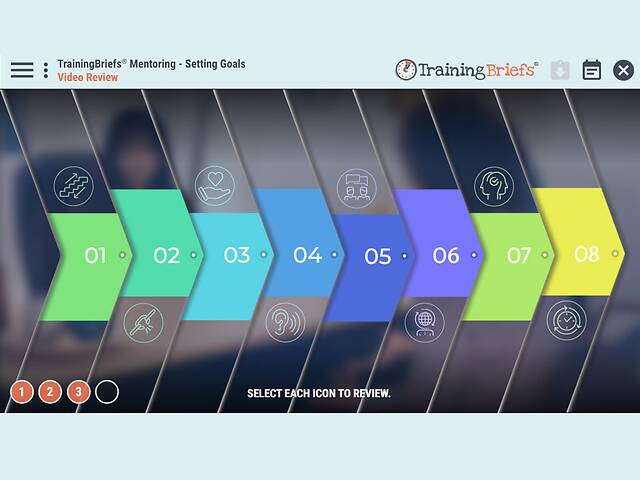 TrainingBriefs® Mentoring - Setting Goals
Video Review

TrainingBriefs®

01
02
03
04
05
06
07
08

1 2 3

SELECT EACH ICON TO REVIEW.